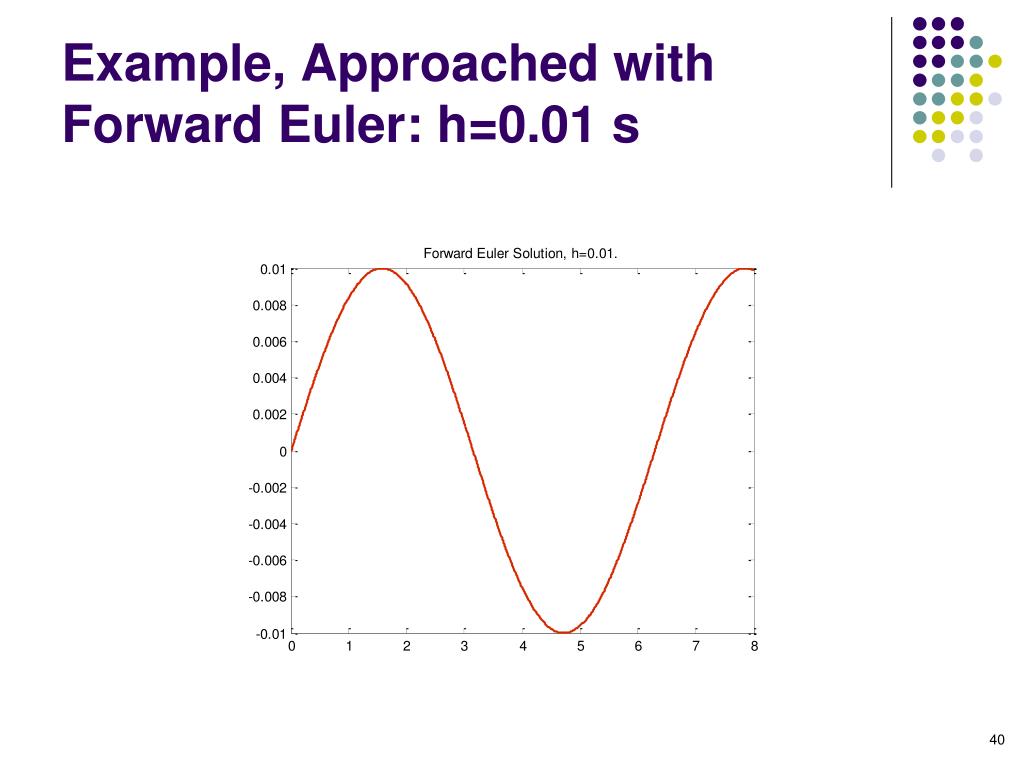 Example, Approached with Forward Euler: h=0.01 s

Forward Euler Solution, h=0.01.

0.01
0.008
0.006
0.004
0.002
0
-0.002
-0.004
-0.006
-0.008
-0.01

0 1 2 3 4 5 6 7 8

40